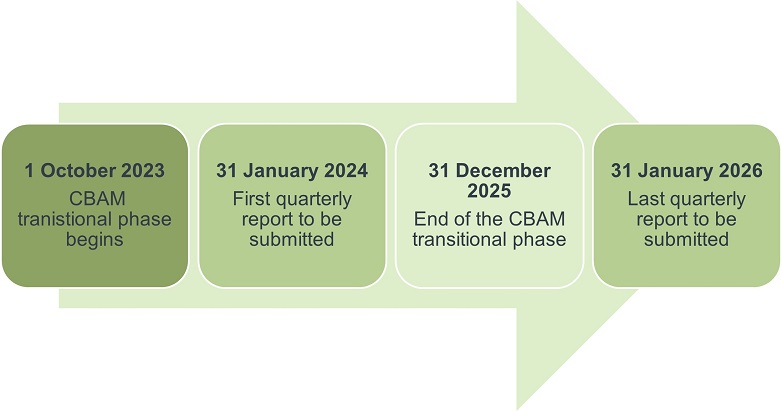 1 October 2023
CBAM transitional phase begins

31 January 2024
First quarterly report to be submitted

31 December 2025
End of the CBAM transitional phase

31 January 2026
Last quarterly report to be submitted